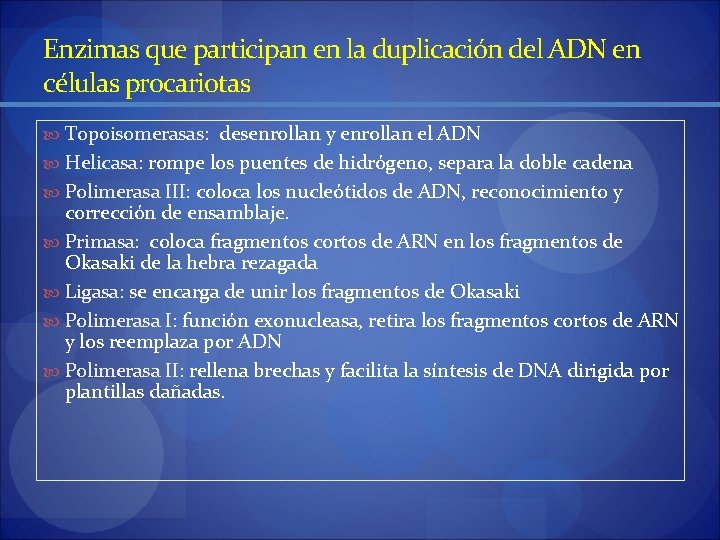 Enzimas que participan en la duplicación del ADN en células procariotas

Topoisomerasas: desenrollan y enrollan el ADN

Helicasa: rompe los puentes de hidrógeno, separa la doble cadena

Polimerasa III: coloca los nucleótidos de ADN, reconocimiento y corrección de ensamblaje.

Primasa: coloca fragmentos cortos de ARN en los fragmentos de Okasaki de la hebra rezagada

Ligasa: se encarga de unir los fragmentos de Okasaki

Polimerasa I: función exonucleasa, retira los fragmentos cortos de ARN y los reemplaza por ADN

Polimerasa II: rellena brechas y facilita la síntesis de DNA dirigida por plantillas dañadas.